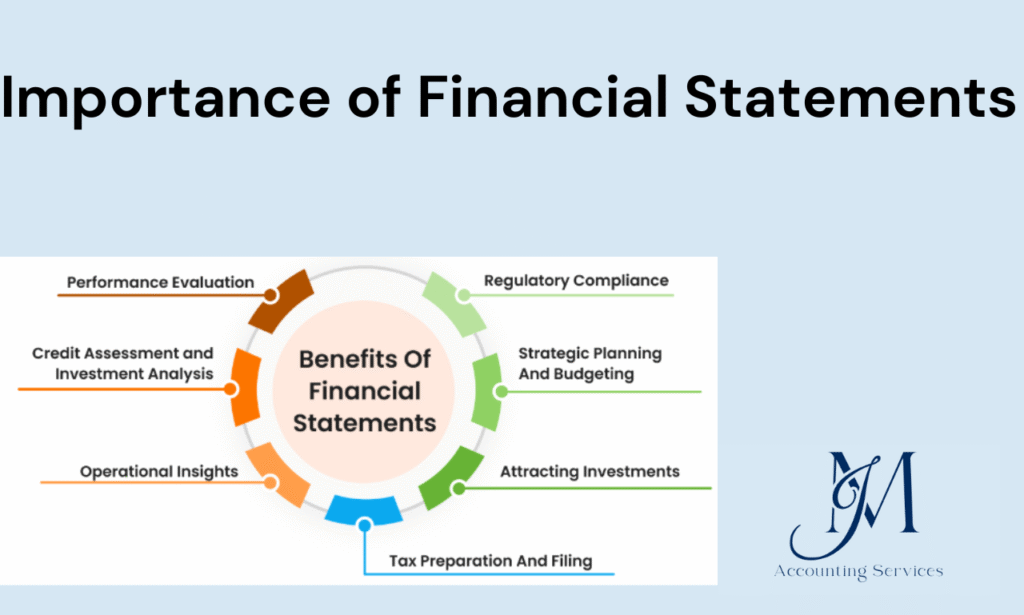 Importance of Financial Statements

Performance Evaluation

Credit Assessment and Investment Analysis

Operational Insights

Benefits Of Financial Statements

Regulatory Compliance

Strategic Planning And Budgeting

Attracting Investments

Tax Preparation And Filing

JM

Accounting Services